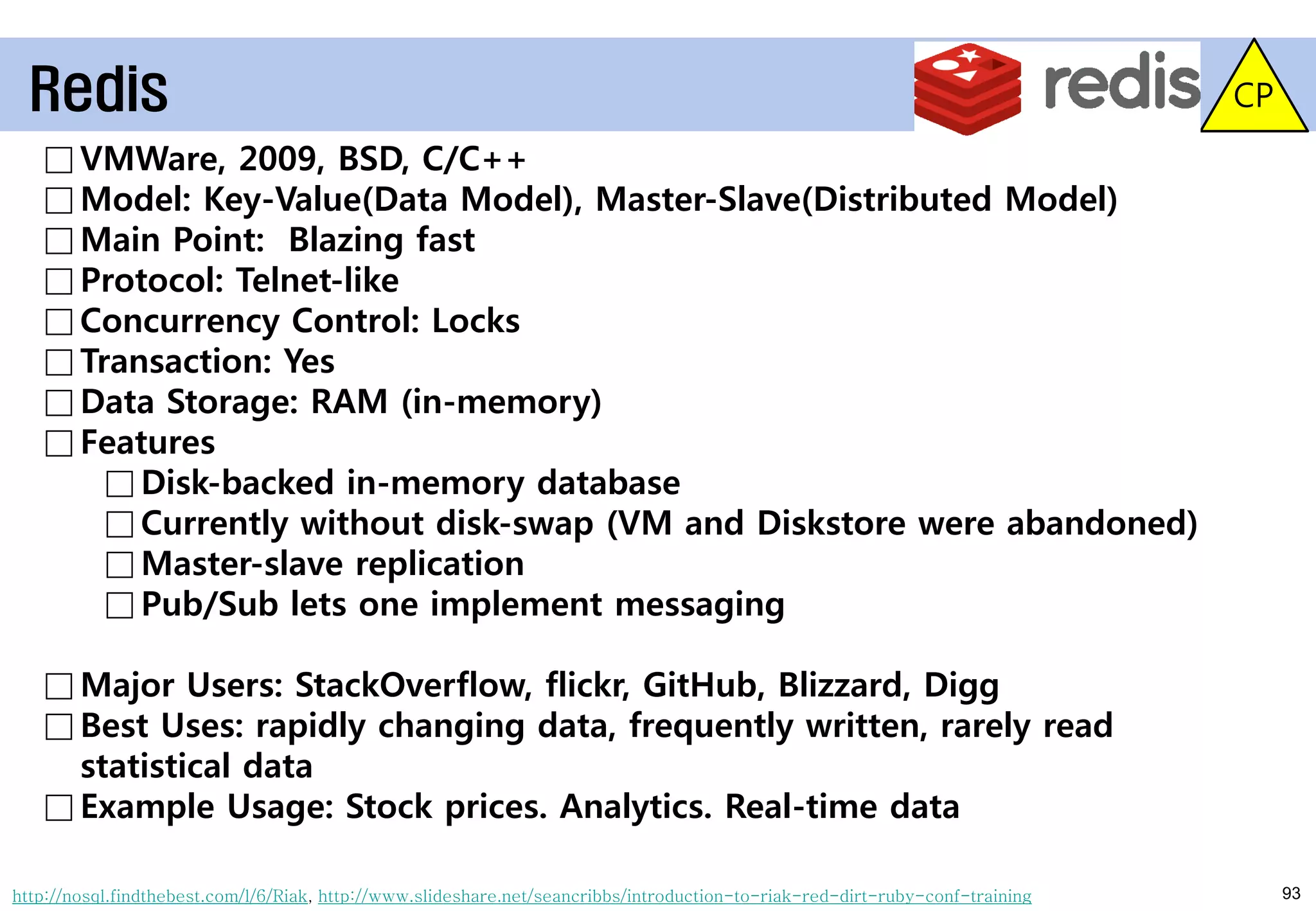 Redis

redis

CP

☐ VMWare, 2009, BSD, C/C++
☐ Model: Key-Value(Data Model), Master-Slave(Distributed Model)
☐ Main Point: Blazing fast
☐ Protocol: Telnet-like
☐ Concurrency Control: Locks
☐ Transaction: Yes
☐ Data Storage: RAM (in-memory)
☐ Features
☐ Disk-backed in-memory database
☐ Currently without disk-swap (VM and Diskstore were abandoned)
☐ Master-slave replication
☐ Pub/Sub lets one implement messaging

☐ Major Users: StackOverflow, flickr, GitHub, Blizzard, Digg
☐ Best Uses: rapidly changing data, frequently written, rarely read statistical data
☐ Example Usage: Stock prices. Analytics. Real-time data

http://nosql.findthebest.com/l/6/Riak, http://www.slideshare.net/seancribbs/introduction-to-riak-red-dirt-ruby-conf-training

93